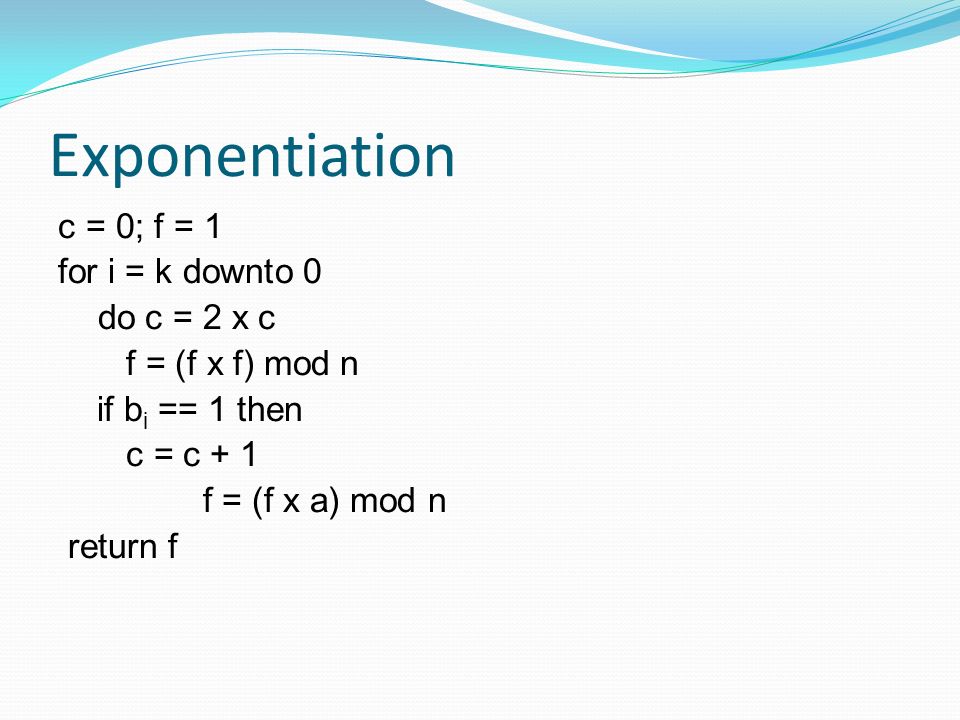 Exponentiation

c = 0; f = 1
for i = k downto 0
do c = 2 x c
f = (f x f) mod n
if $b_i$ == 1 then
c = c + 1
f = (f x a) mod n
return f